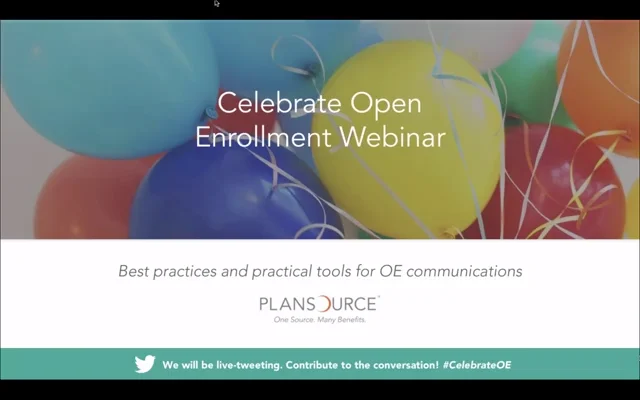 Celebrate Open Enrollment Webinar

Best practices and practical tools for OE communications

PLANSOURCE

One Source. Many Benefits.

We will be live-tweeting. Contribute to the conversation! #CelebrateOE